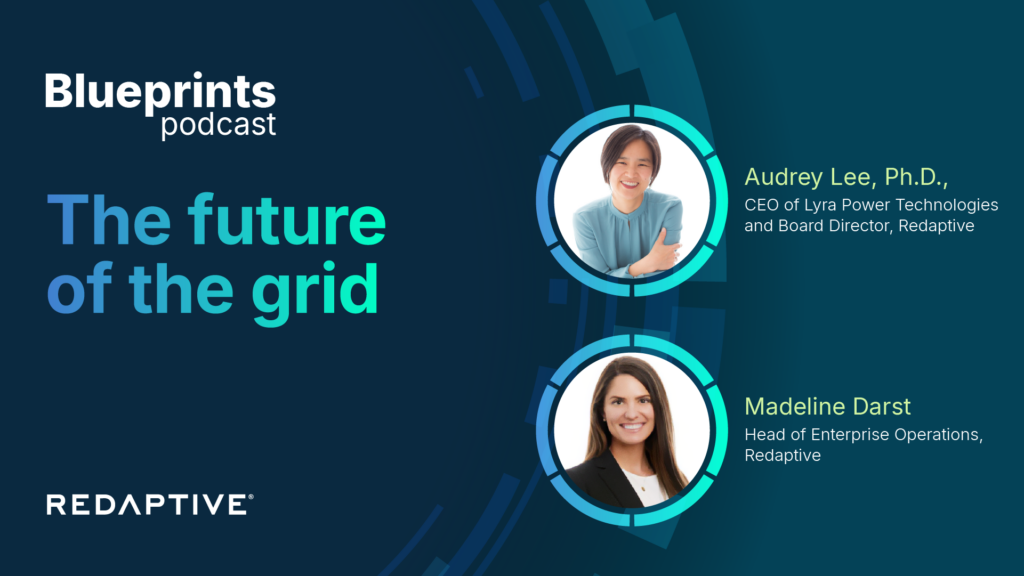 Blueprints podcast

The future of the grid

Audrey Lee, Ph.D.,
CEO of Lyra Power Technologies and Board Director, Redaptive

Madeline Darst
Head of Enterprise Operations, Redaptive

REDAPTIVE®